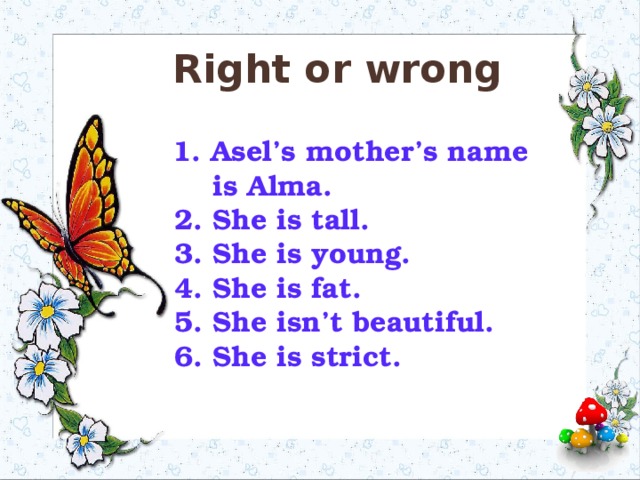 Right or wrong

1. Asel's mother's name is Alma.
2. She is tall.
3. She is young.
4. She is fat.
5. She isn't beautiful.
6. She is strict.